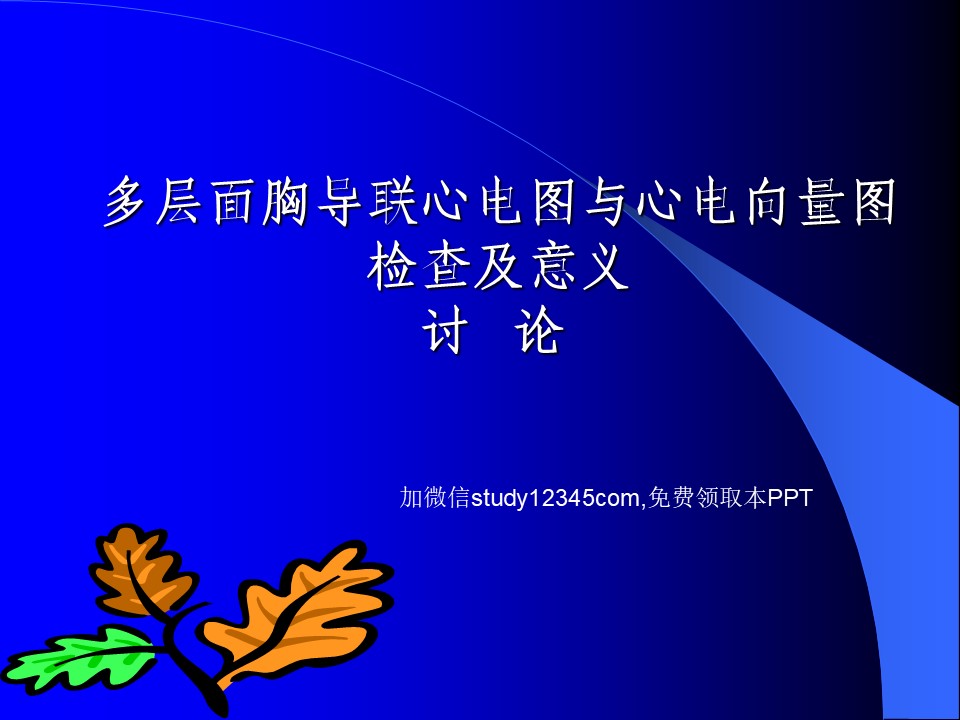 多层面胸导联心电图与心电向量图检查及意义
讨 论

加微信study12345com,免费领取本PPT